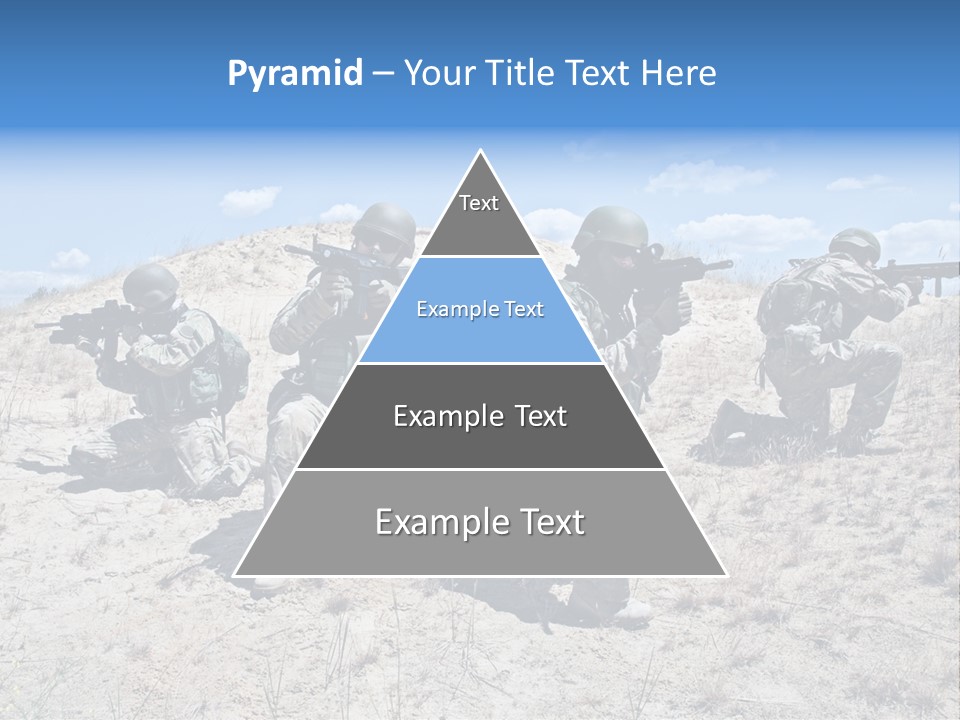 Pyramid – Your Title Text Here

Text

Example Text

Example Text

Example Text